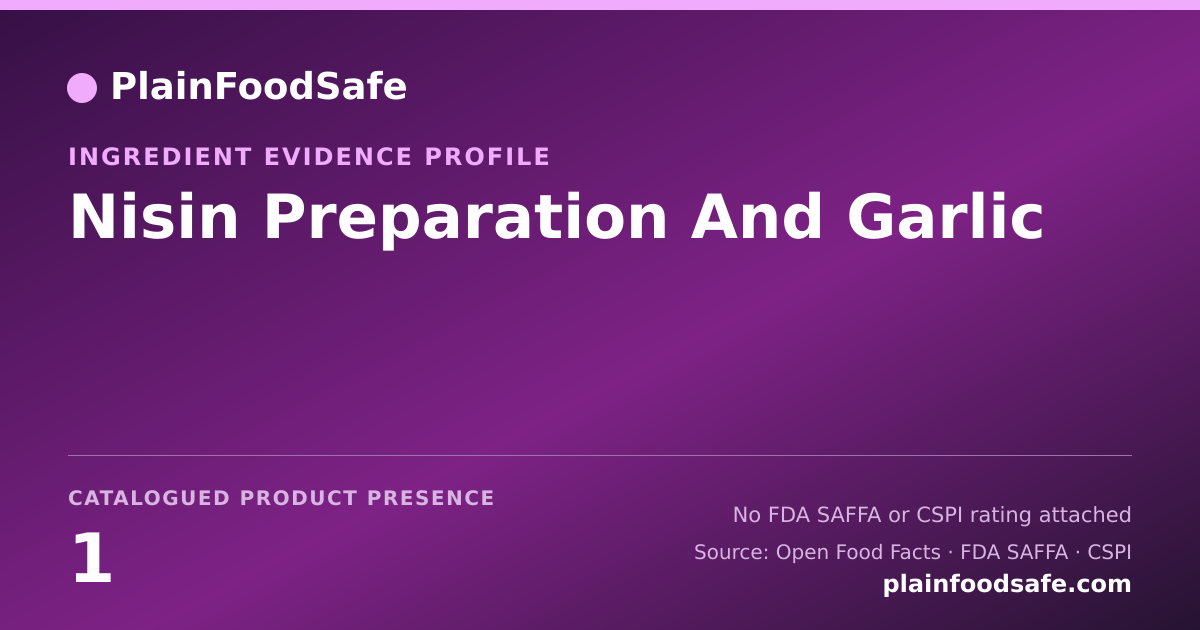 PlainFoodSafe

INGREDIENT EVIDENCE PROFILE

Nisin Preparation And Garlic

CATALOGUED PRODUCT PRESENCE

1

No FDA SAFFA or CSPI rating attached

Source: Open Food Facts · FDA SAFFA · CSPI

plainfoodsafe.com